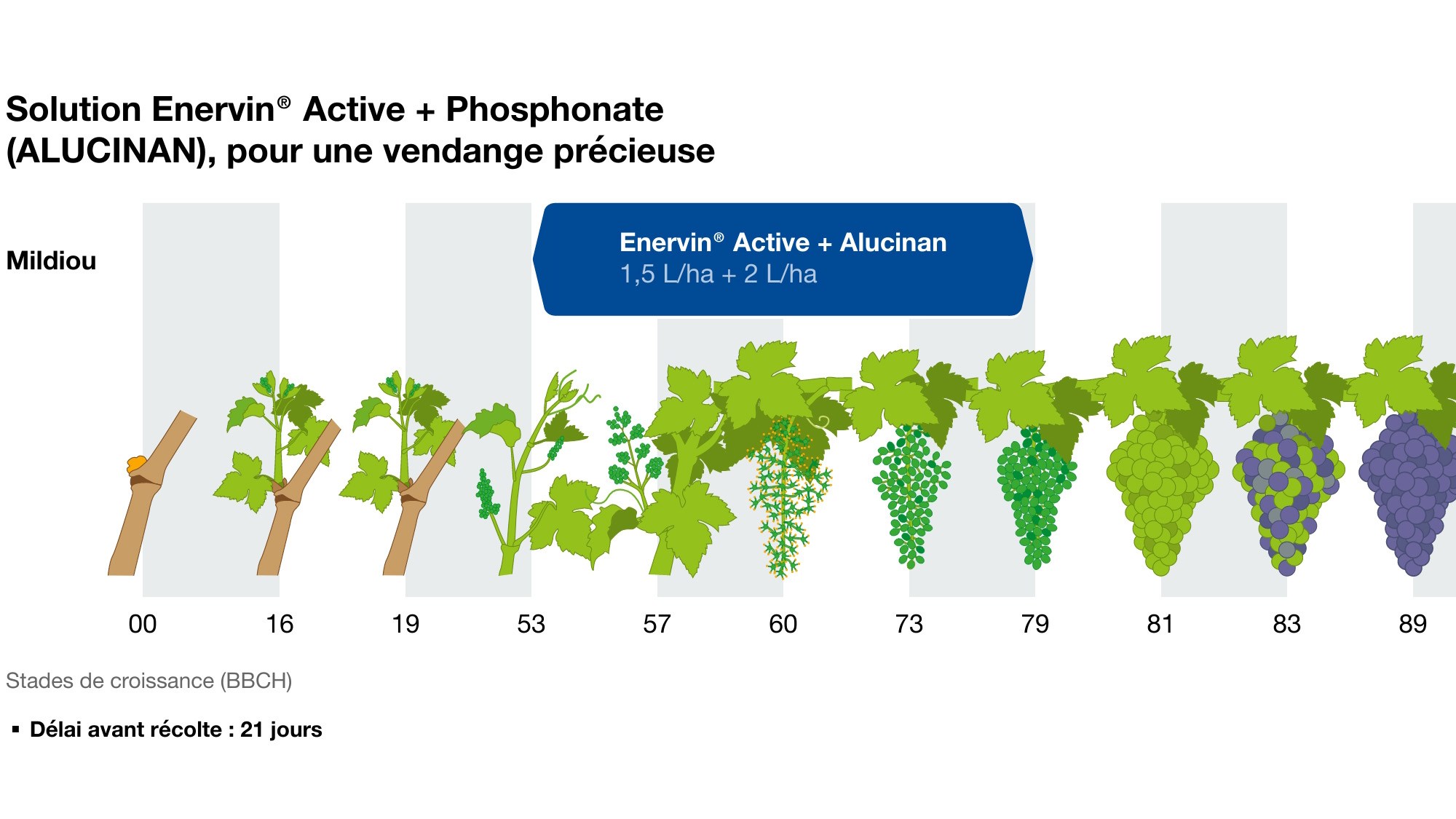 Solution Enervin® Active + Phosphonate (ALUCINAN), pour une vendange précieuse

Mildiou

Enervin® Active + Alucinan
1,5 L/ha + 2 L/ha

00 16 19 53 57 60 73 79 81 83 89

Stades de croissance (BBCH)

▪ Délai avant récolte : 21 jours